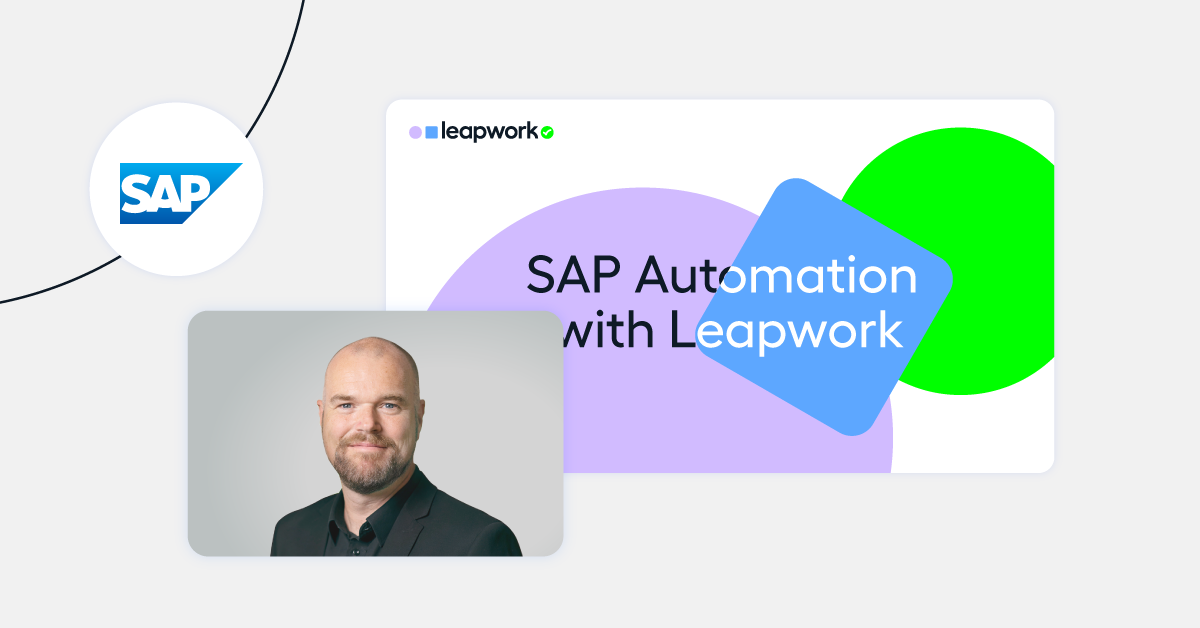 SAP

leapwork

SAP Automation with Leapwork